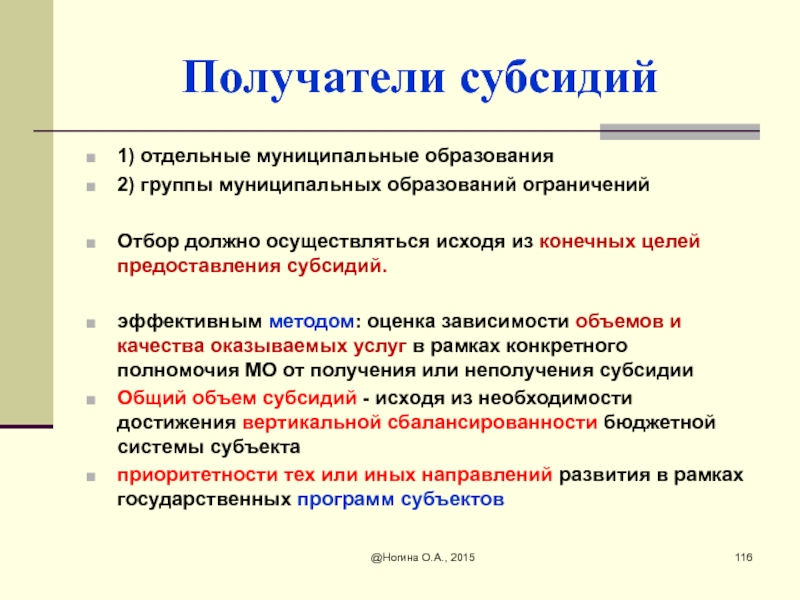 Получатели субсидий

1) отдельные муниципальные образования

2) группы муниципальных образований ограничений

Отбор должно осуществляться исходя из конечных целей предоставления субсидий.

эффективным методом: оценка зависимости объемов и качества оказываемых услуг в рамках конкретного полномочия МО от получения или неполучения субсидии

Общий объем субсидий - исходя из необходимости достижения вертикальной сбалансированности бюджетной системы субъекта

приоритетности тех или иных направлений развития в рамках государственных программ субъектов

@Ногина О.А., 2015

116